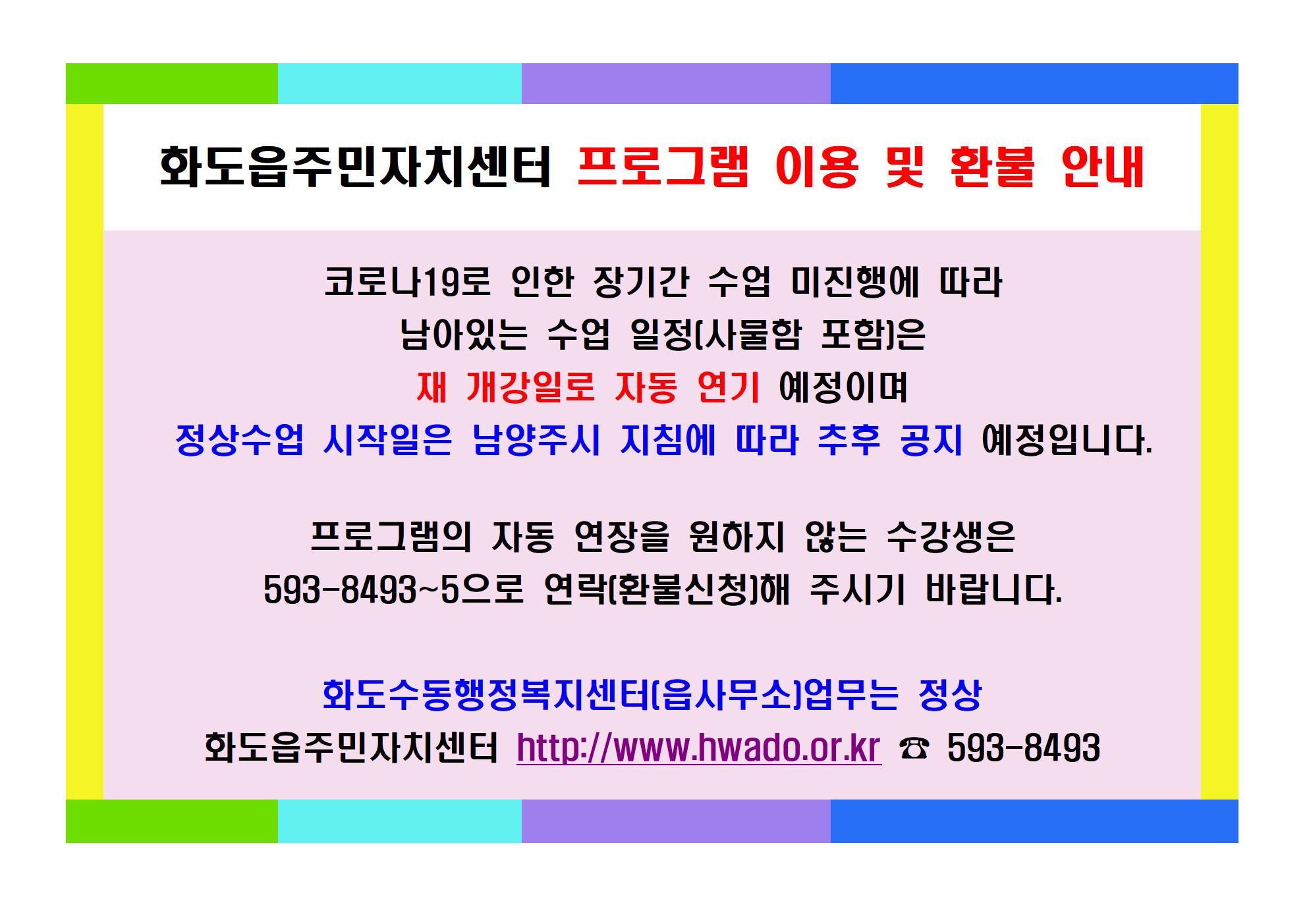 화도읍주민자치센터 프로그램 이용 및 환불 안내

코로나19로 인한 장기간 수업 미진행에 따라
남아있는 수업 일정(사물함 포함)은
재 개강일로 자동 연기 예정이며
정상수업 시작일은 남양주시 지침에 따라 추후 공지 예정입니다.

프로그램의 자동 연장을 원하지 않는 수강생은
593-8493~5으로 연락(환불신청)해 주시기 바랍니다.

화도수동행정복지센터(읍사무소)업무는 정상
화도읍주민자치센터 http://www.hwado.or.kr ☎ 593-8493